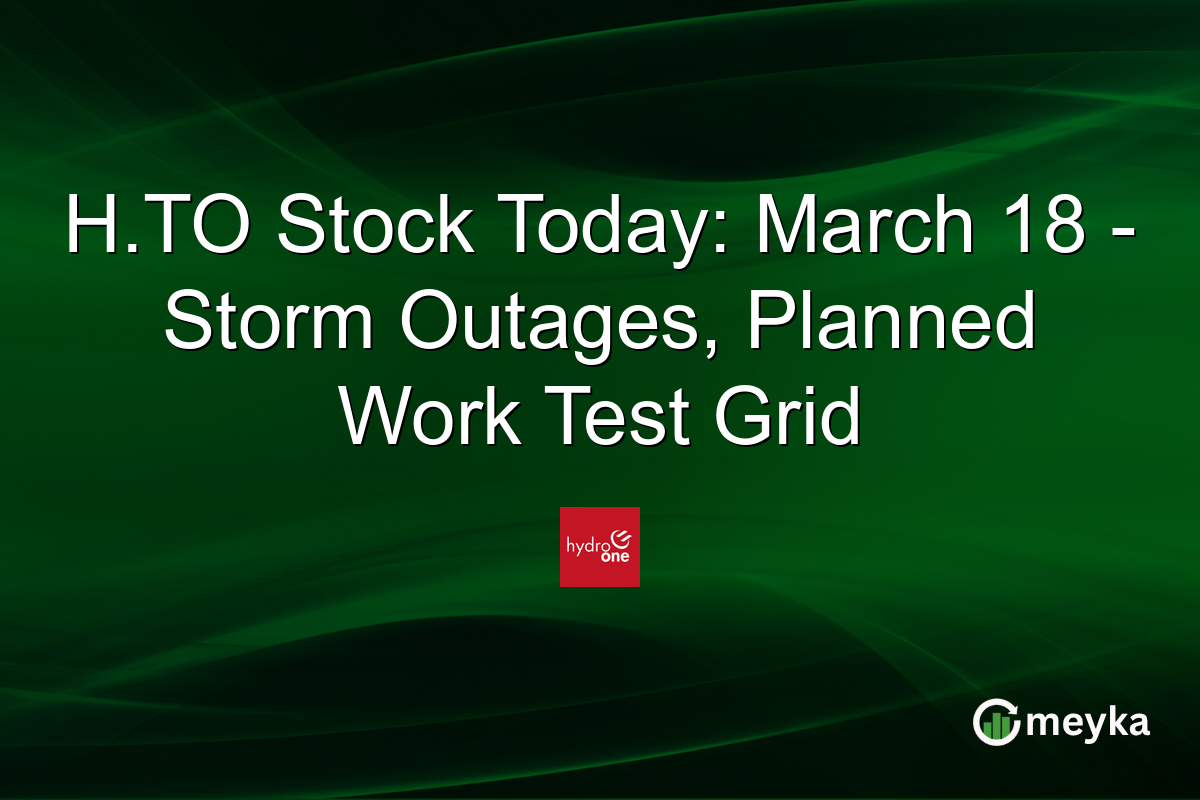 H.TO Stock Today: March 18 - Storm Outages, Planned Work Test Grid

hydro one

meyka